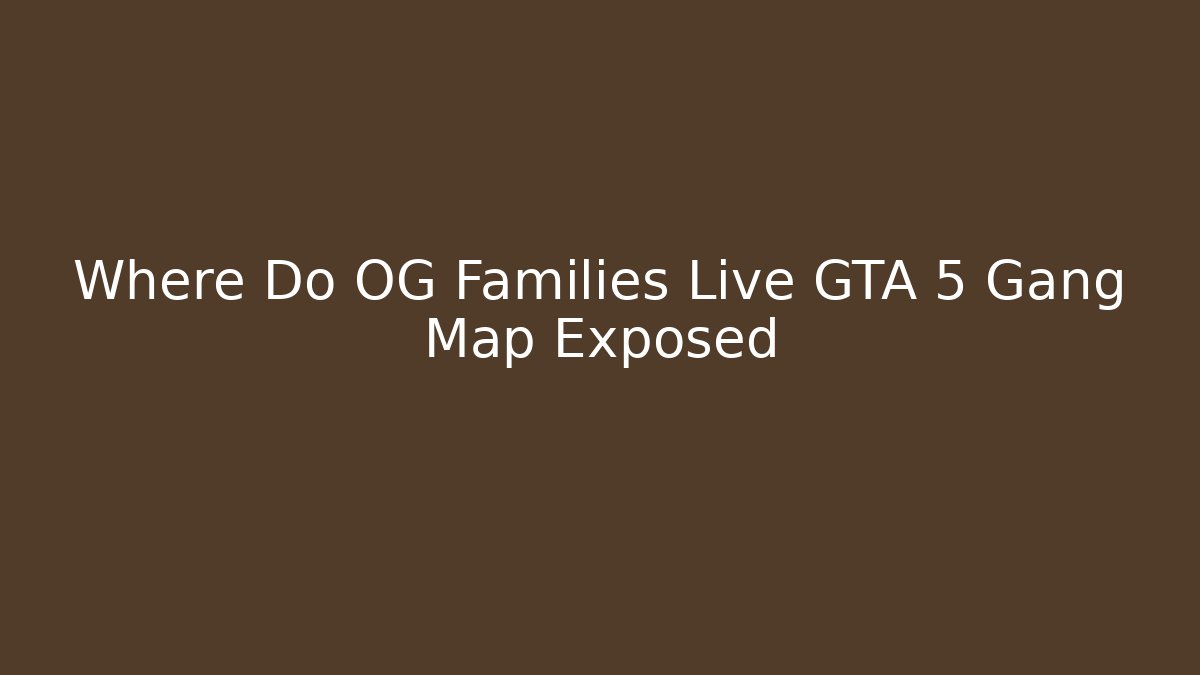 Where Do OG Families Live GTA 5 Gang Map Exposed